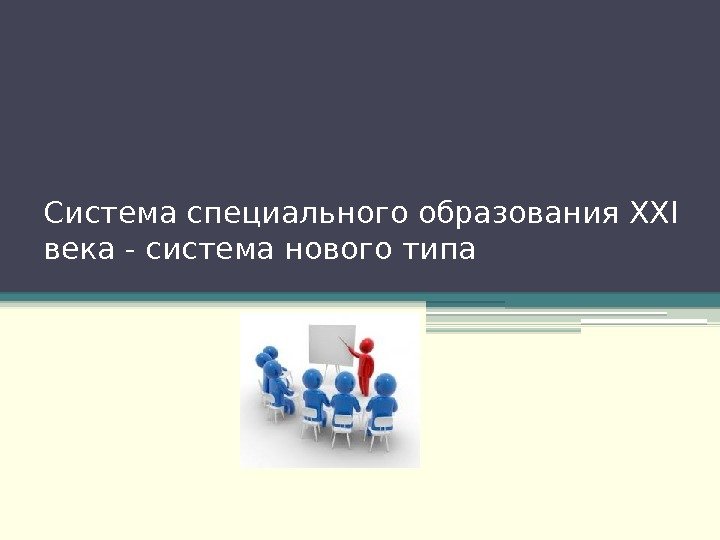 Система специального образования XXI века - система нового типа